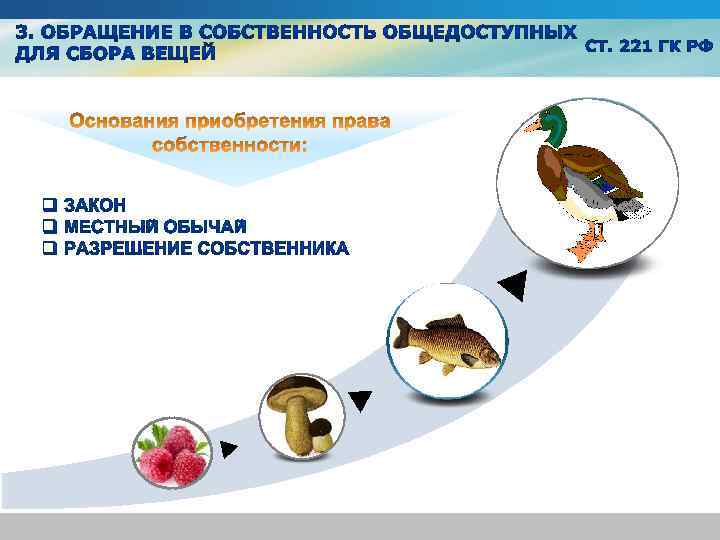 3. ОБРАЩЕНИЕ В СОБСТВЕННОСТЬ ОБЩЕДОСТУПНЫХ ДЛЯ СБОРА ВЕЩЕЙ

СТ. 221 ГК РФ

Основания приобретения права собственности:

❑ ЗАКОН
❑ МЕСТНЫЙ ОБЫЧАЙ
❑ РАЗРЕШЕНИЕ СОБСТВЕННИКА